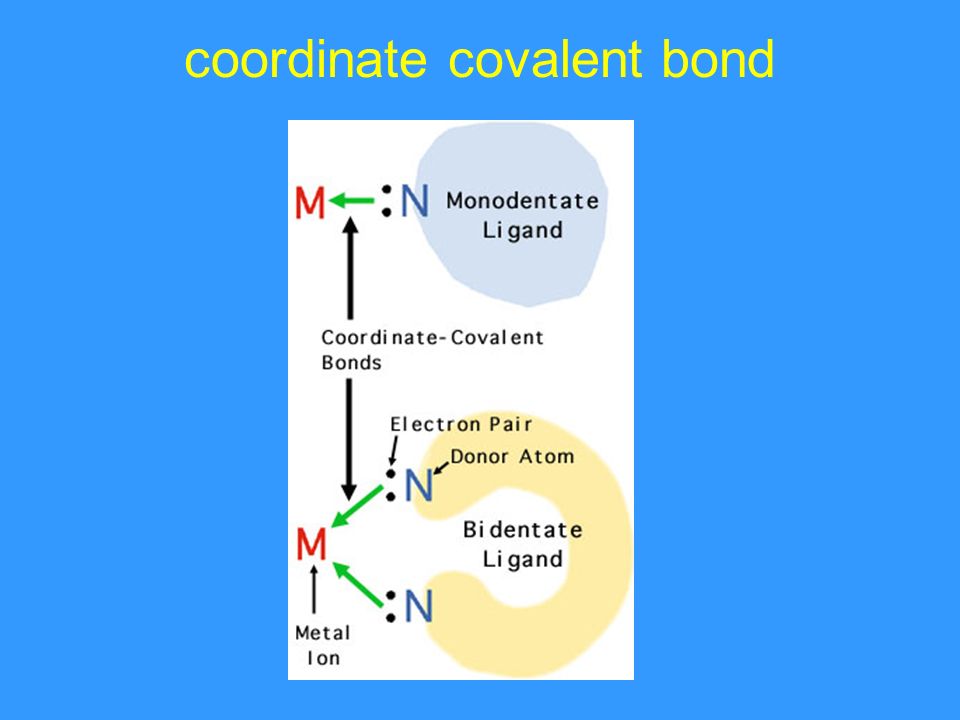 coordinate covalent bond

M :N Monodentate Ligand

Coordinate-Covalent Bonds

Electron Pair

Donor Atom

:N

M

Bidentate Ligand

:N

Metal Ion